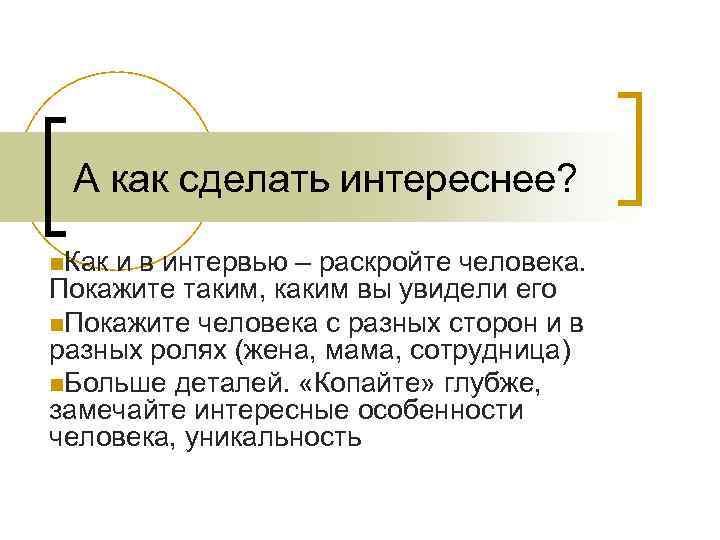 А как сделать интереснее?

Как и в интервью – раскройте человека. Покажите таким, каким вы увидели его

Покажите человека с разных сторон и в разных ролях (жена, мама, сотрудница)

Больше деталей. «Копайте» глубже, замечайте интересные особенности человека, уникальность